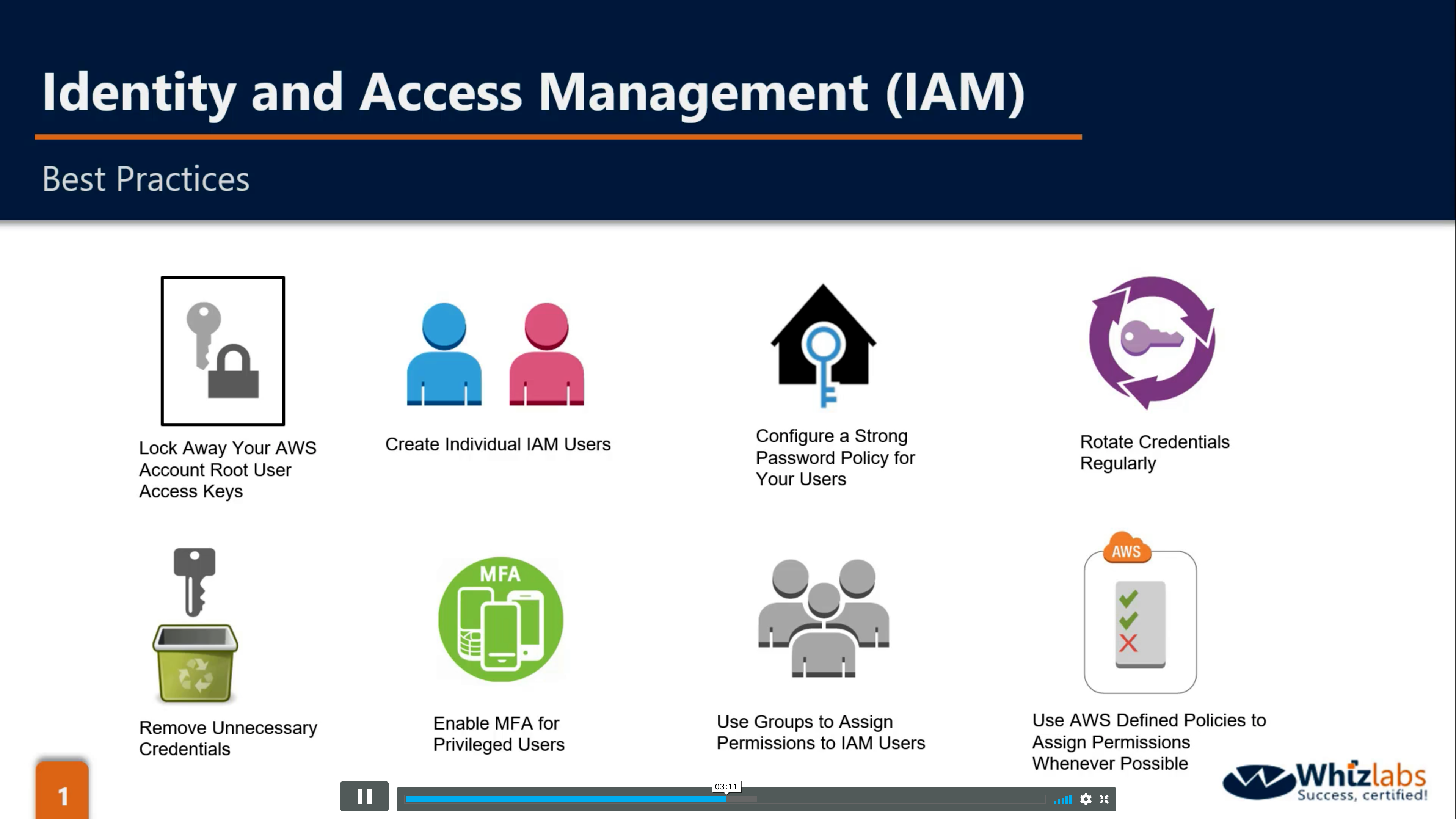 Identity and Access Management (IAM)

Best Practices

Lock Away Your AWS Account Root User Access Keys

Create Individual IAM Users

Configure a Strong Password Policy for Your Users

Rotate Credentials Regularly

Remove Unnecessary Credentials

MFA

Enable MFA for Privileged Users

Use Groups to Assign Permissions to IAM Users

AWS

Use AWS Defined Policies to Assign Permissions Whenever Possible

1

03:11

Whizlabs
Success, certified!